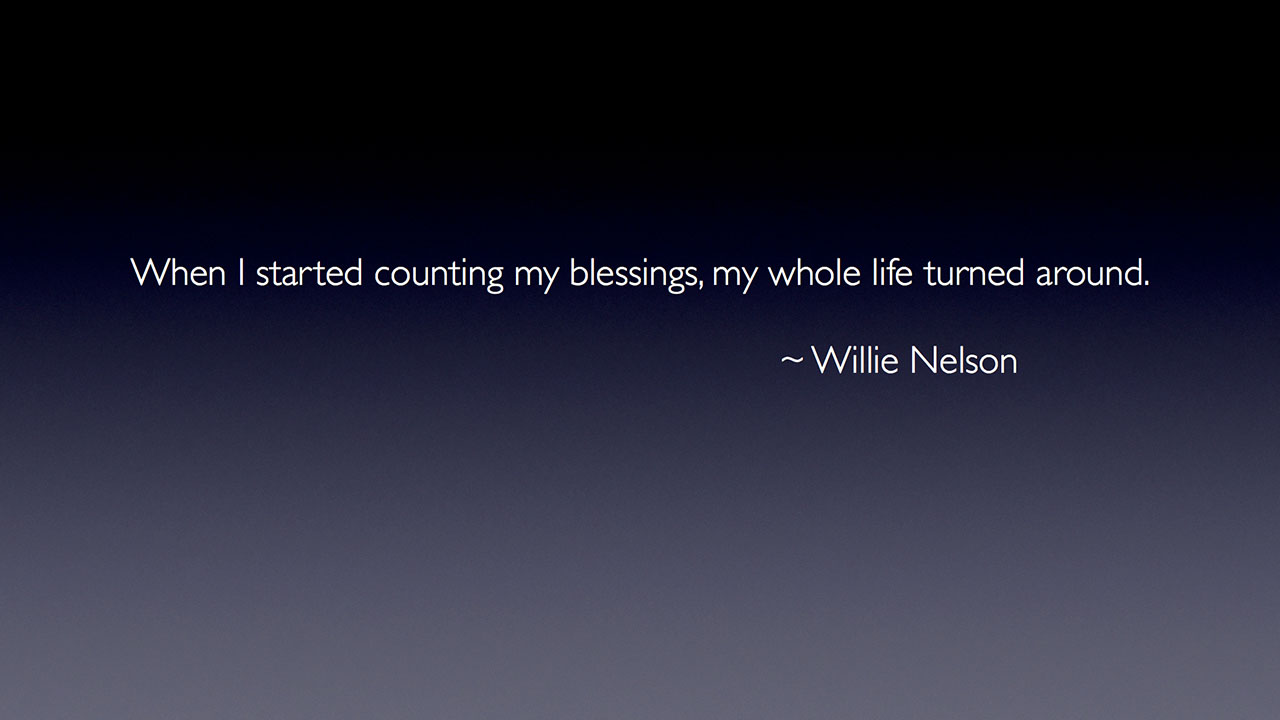 When I started counting my blessings, my whole life turned around.

~ Willie Nelson